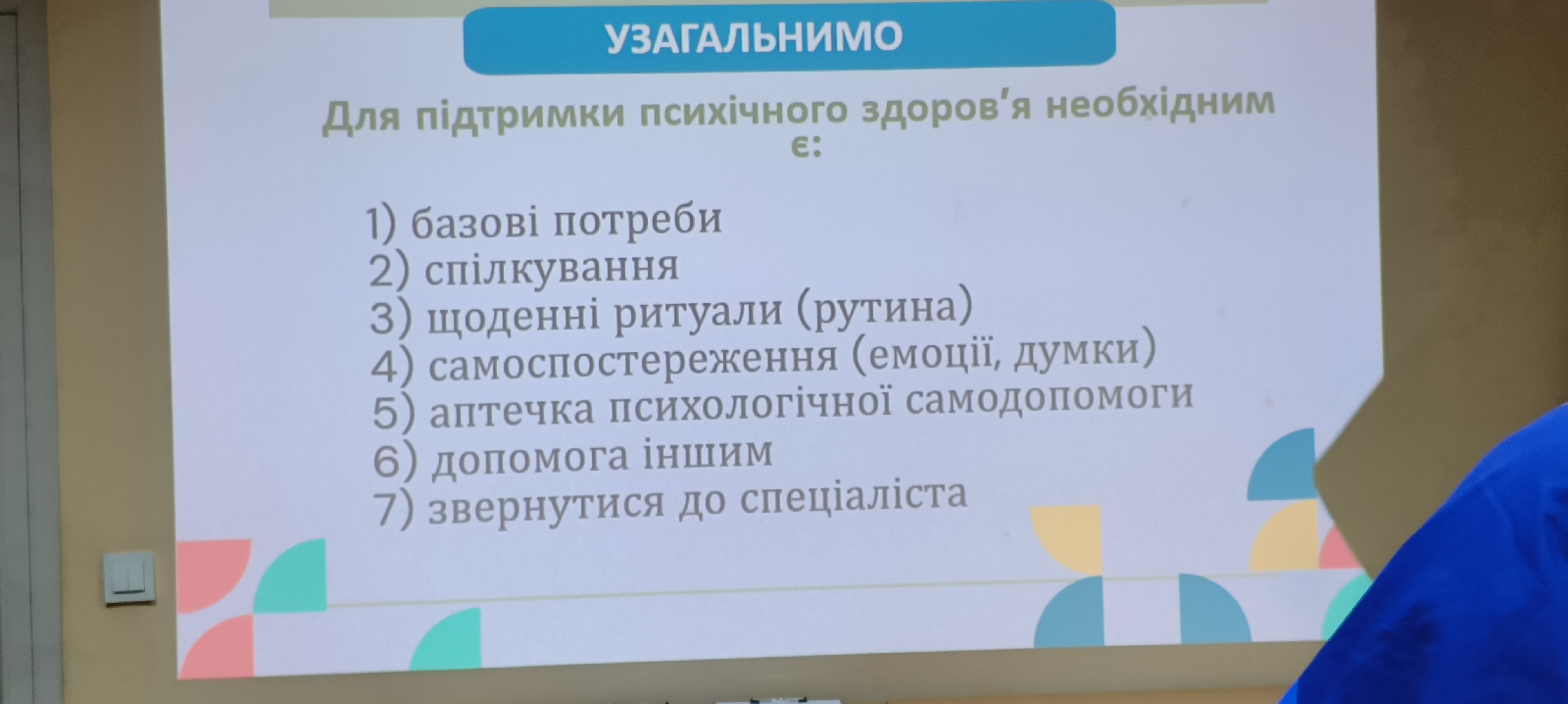 УЗАГАЛЬНИМО

Для підтримки психічного здоров'я необхідним є:

1) базові потреби
2) спілкування
3) щоденні ритуали (рутина)
4) самоспостереження (емоції, думки)
5) аптечка психологічної самодопомоги
6) допомога іншим
7) звернутися до спеціаліста